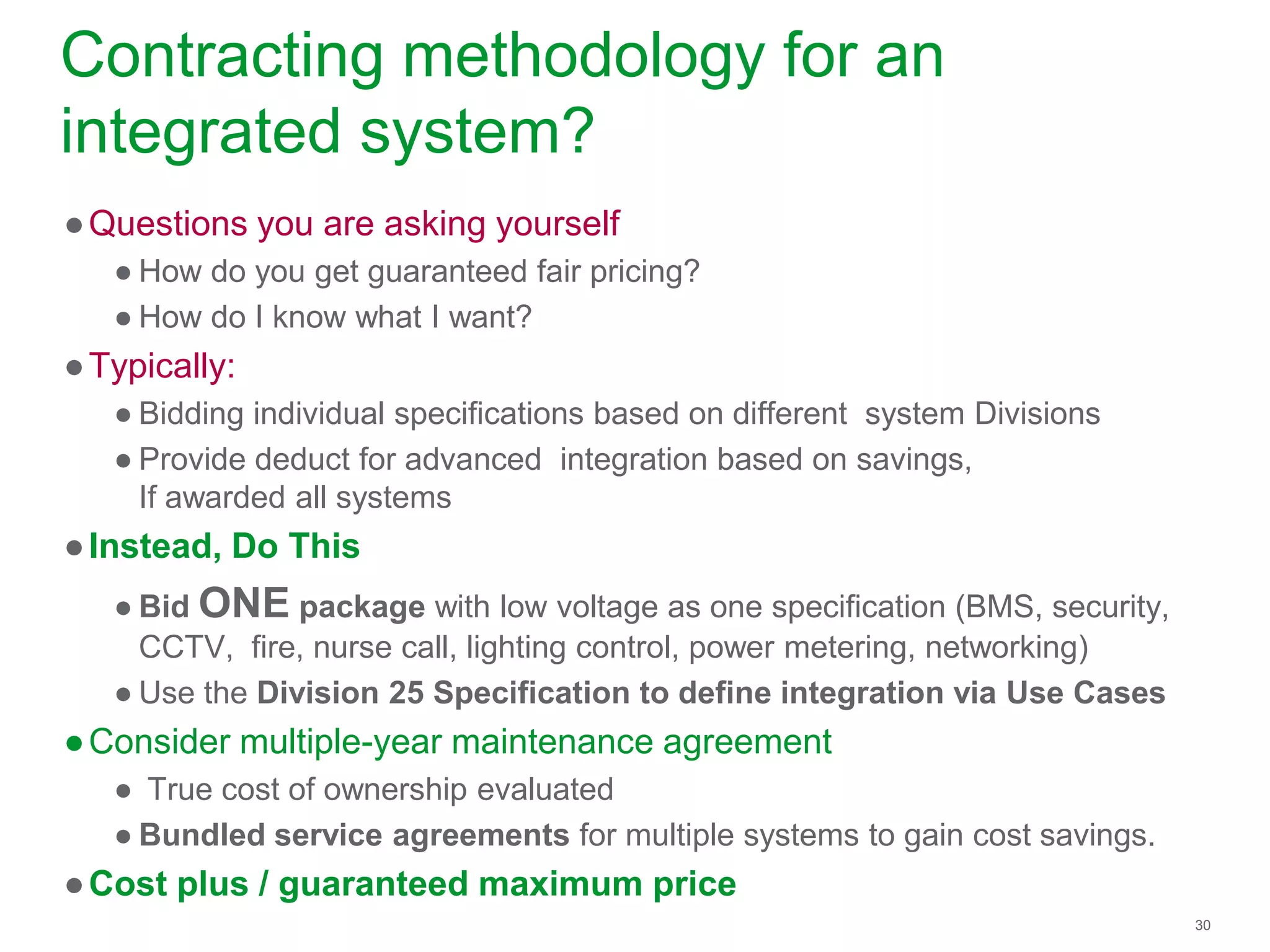 Contracting methodology for an integrated system?

● Questions you are asking yourself
● How do you get guaranteed fair pricing?
● How do I know what I want?
● Typically:
● Bidding individual specifications based on different system Divisions
● Provide deduct for advanced integration based on savings, If awarded all systems
● Instead, Do This
● Bid ONE package with low voltage as one specification (BMS, security, CCTV, fire, nurse call, lighting control, power metering, networking)
● Use the Division 25 Specification to define integration via Use Cases
● Consider multiple-year maintenance agreement
● True cost of ownership evaluated
● Bundled service agreements for multiple systems to gain cost savings.
● Cost plus / guaranteed maximum price

30